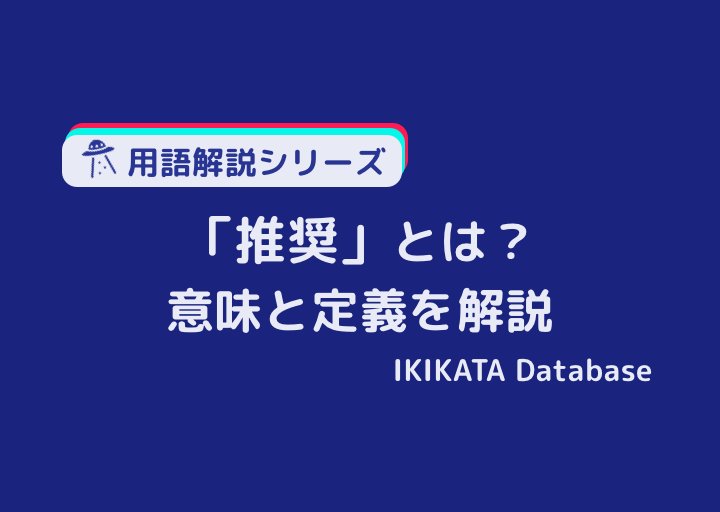 用語解説シリーズ

「推奨」とは？
意味と定義を解説

IKIKATA Database